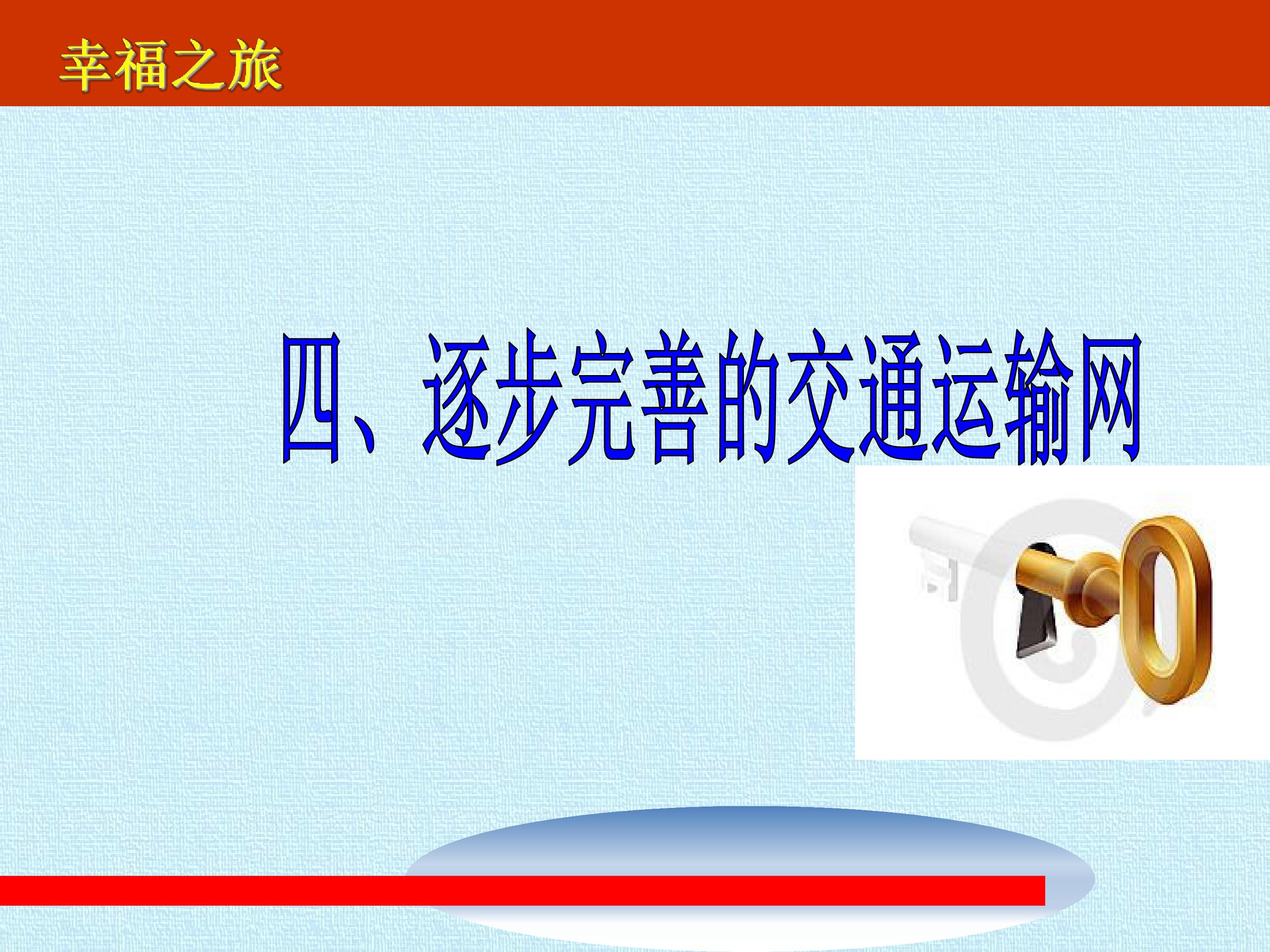 幸福之旅

四、逐步完善的交通运输网